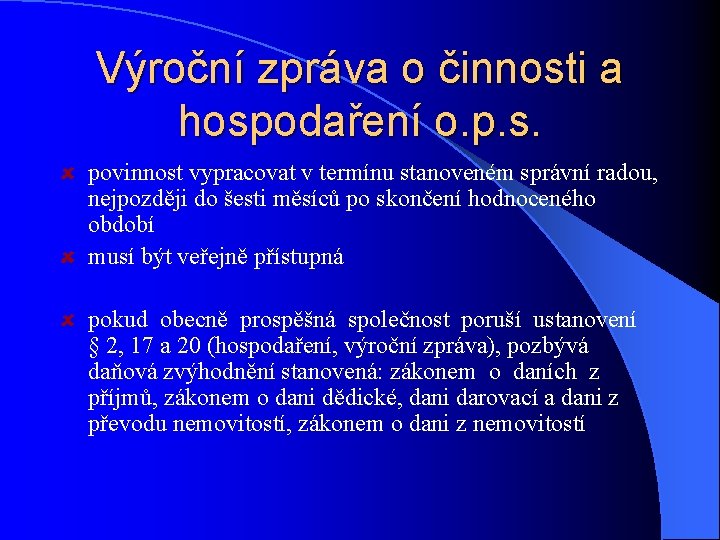 Výroční zpráva o činnosti a hospodaření o.p.s.

povinnost vypracovat v termínu stanoveném správní radou, nejpozději do šesti měsíců po skončení hodnoceného období

musí být veřejně přístupná

pokud obecně prospěšná společnost poruší ustanovení § 2, 17 a 20 (hospodaření, výroční zpráva), pozbývá daňová zvýhodnění stanovená: zákonem o daních z příjmů, zákonem o dani dědické, dani darovací a dani z převodu nemovitostí, zákonem o dani z nemovitostí